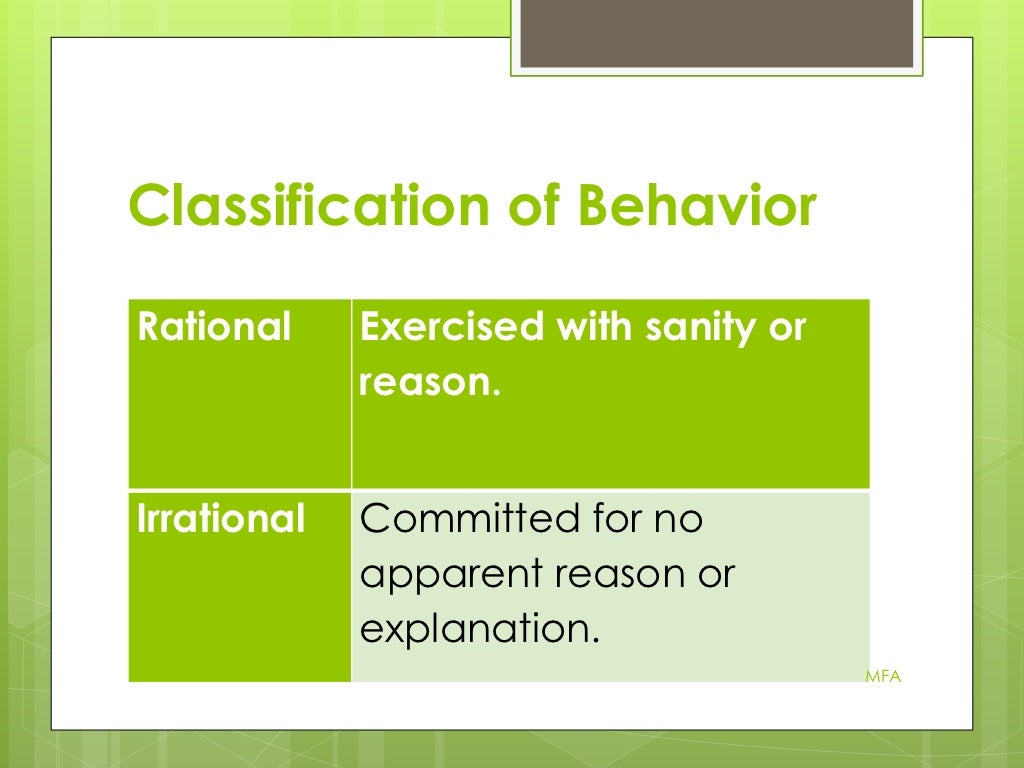 Classification of Behavior

| Rational | Exercised with sanity or reason. |
|---|---|
| Irrational | Committed for no apparent reason or explanation. |

MFA